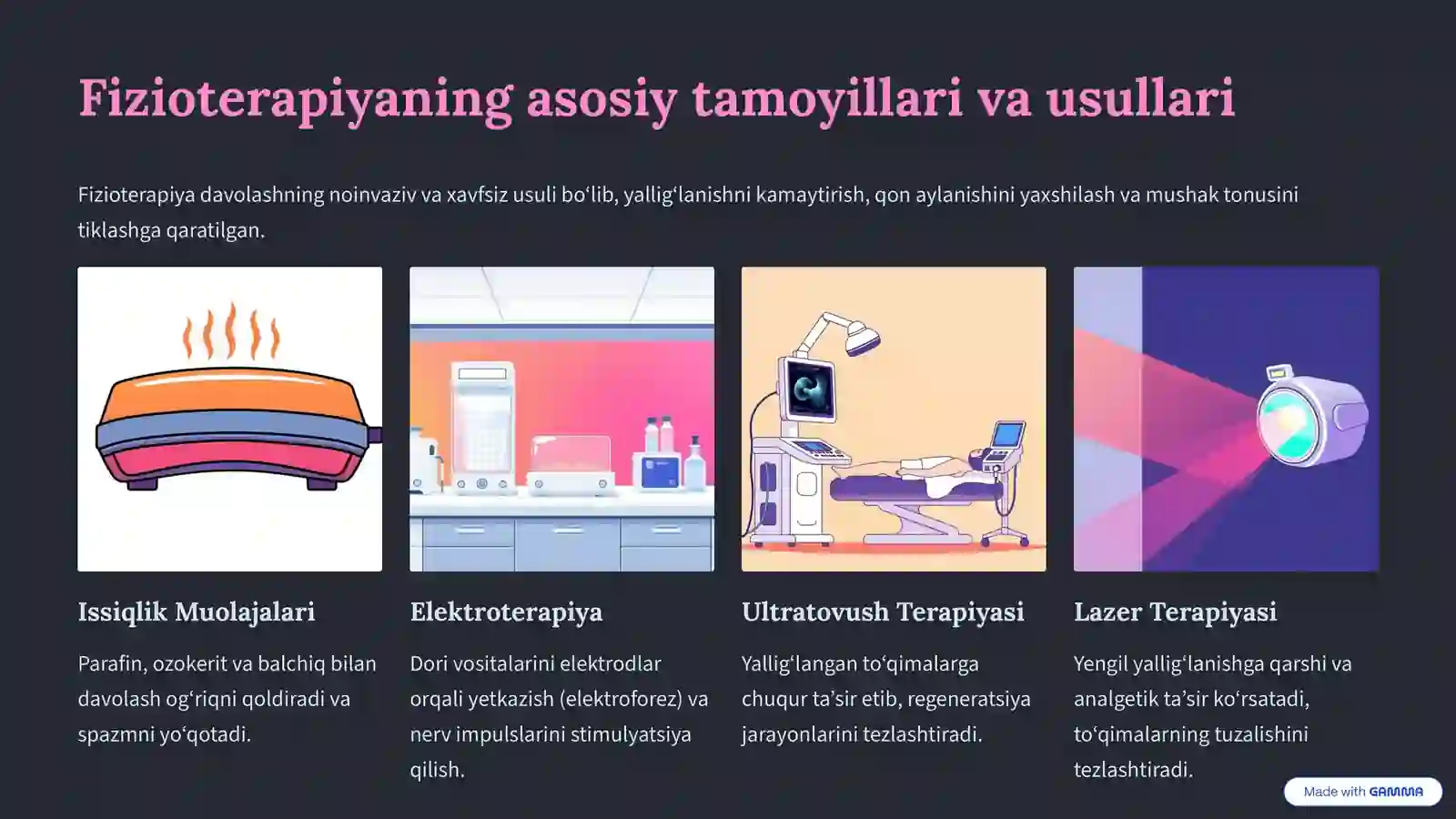 Fizioterapiyaning asosiy tamoyillari va usullari

Fizioterapiya davolashning noinvaziv va xavfsiz usuli bo‘lib, yallig‘lanishni kamaytirish, qon aylanishini yaxshilash va mushak tonusini tiklashga qaratilgan.

Issiqlik Muolajalari

Parafin, ozokerit va balchiq bilan davolash og‘riqni qoldiradi va spazmni yo‘qotadi.

Elektroterapiya

Dori vositalarini elektrodlar orqali yetkazish (elektroforez) va nerv impulslarini stimulyatsiya qilish.

Ultratovush Terapiyasi

Yallig‘langan to‘qimalarga chuqur ta’sir etib, regeneratsiya jarayonlarini tezlashtiradi.

Lazer Terapiyasi

Yengil yallig‘lanishga qarshi va analgetik ta’sir ko‘rsatadi, to‘qimalarning tuzalishini tezlashtiradi.

Made with GAMMA